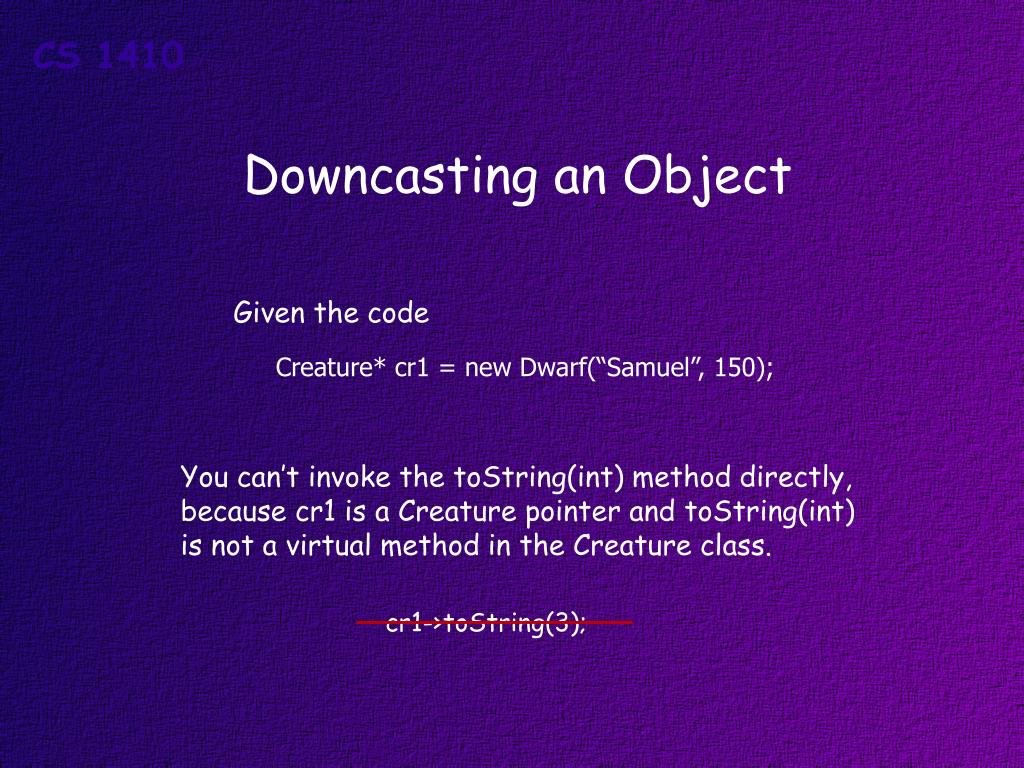 CS 1410

Downcasting an Object

Given the code

Creature* cr1 = new Dwarf(“Samuel”, 150);

You can’t invoke the toString(int) method directly, because cr1 is a Creature pointer and toString(int) is not a virtual method in the Creature class.

cr1->toString(3);